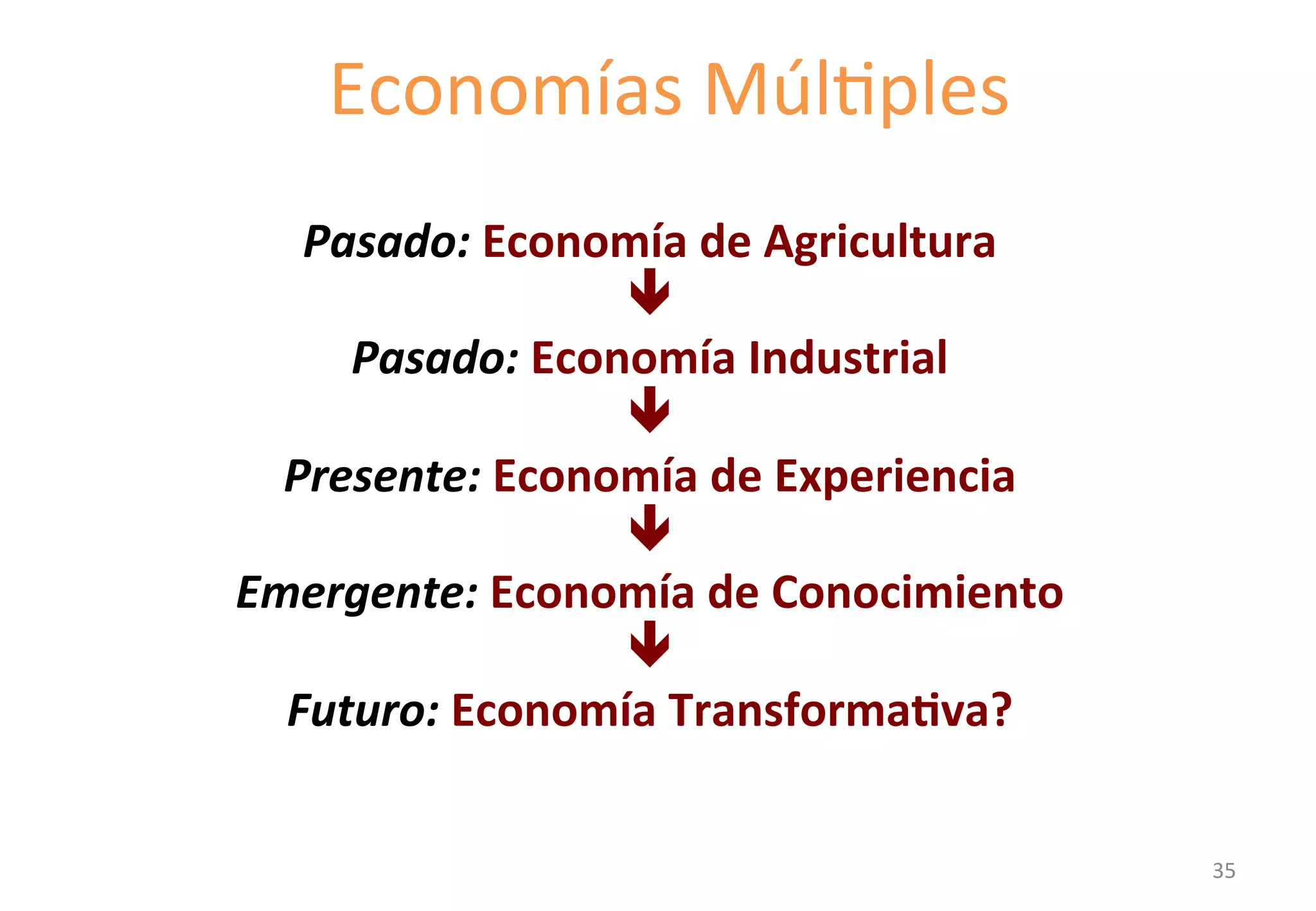 Economías Múltiples

Pasado: Economía de Agricultura

Pasado: Economía Industrial

Presente: Economía de Experiencia

Emergente: Economía de Conocimiento

Futuro: Economía Transformativa?

35